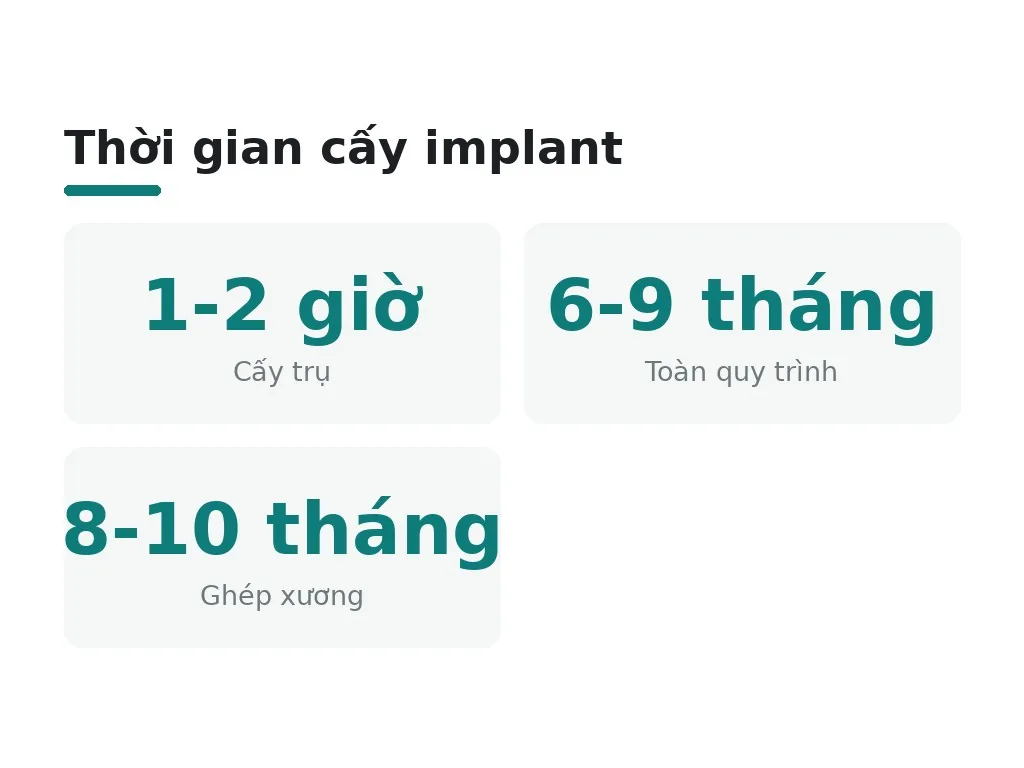 Thời gian cấy implant

1-2 giờ
Cấy trụ

6-9 tháng
Toàn quy trình

8-10 tháng
Ghép xương